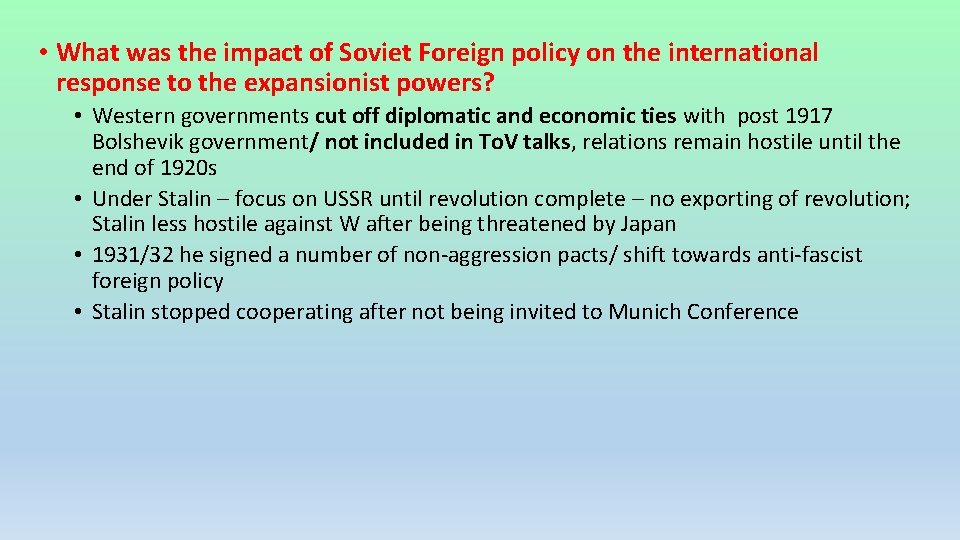 • What was the impact of Soviet Foreign policy on the international response to the expansionist powers?

• Western governments cut off diplomatic and economic ties with post 1917 Bolshevik government/ not included in ToV talks, relations remain hostile until the end of 1920s
• Under Stalin – focus on USSR until revolution complete – no exporting of revolution; Stalin less hostile against W after being threatened by Japan
• 1931/32 he signed a number of non-aggression pacts/ shift towards anti-fascist foreign policy
• Stalin stopped cooperating after not being invited to Munich Conference